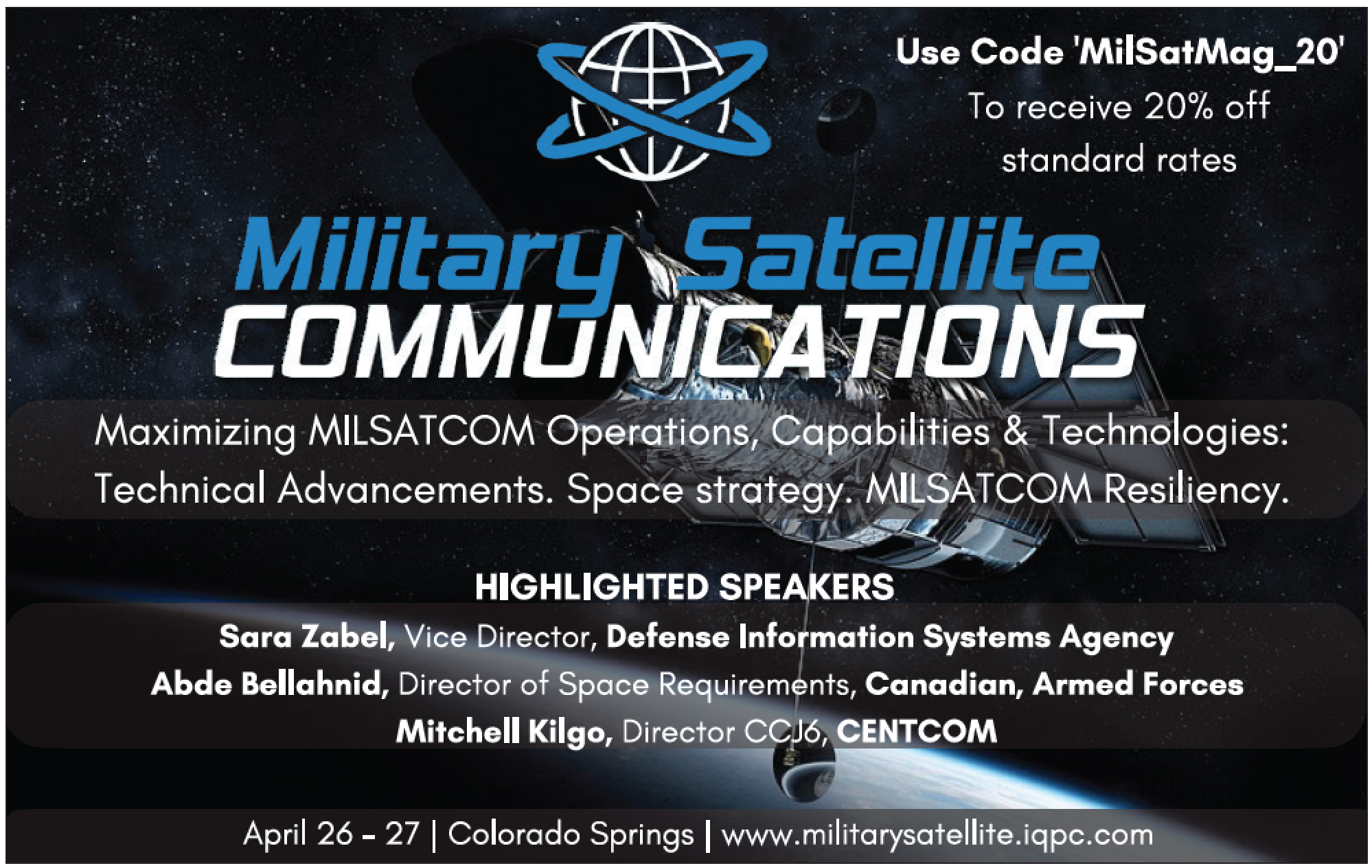 Use Code 'MilSatMag_20'
To receive 20% off standard rates

Military Satellite
COMMUNICATIONS

Maximizing MILSATCOM Operations, Capabilities & Technologies: Technical Advancements. Space strategy. MILSATCOM Resiliency.

HIGHLIGHTED SPEAKERS
Sara Zabel, Vice Director, Defense Information Systems Agency
Abde Bellahnid, Director of Space Requirements, Canadian, Armed Forces
Mitchell Kilgo, Director CCJ6, CENTCOM

April 26 - 27 | Colorado Springs | www.militarysatellite.iqpc.com